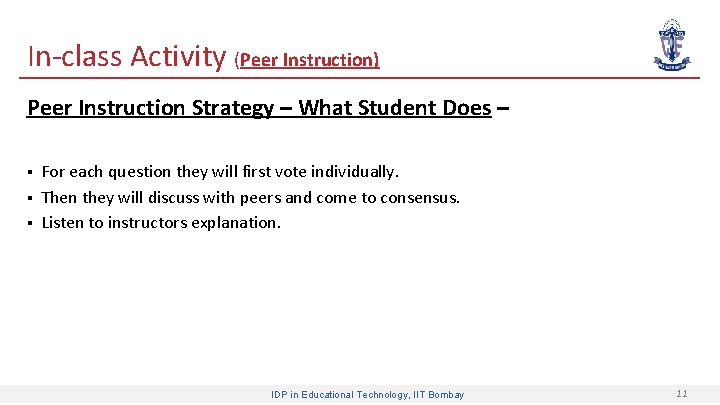 In-class Activity (Peer Instruction)

Peer Instruction Strategy – What Student Does –

▪ For each question they will first vote individually.
▪ Then they will discuss with peers and come to consensus.
▪ Listen to instructors explanation.

IDP in Educational Technology, IIT Bombay

11